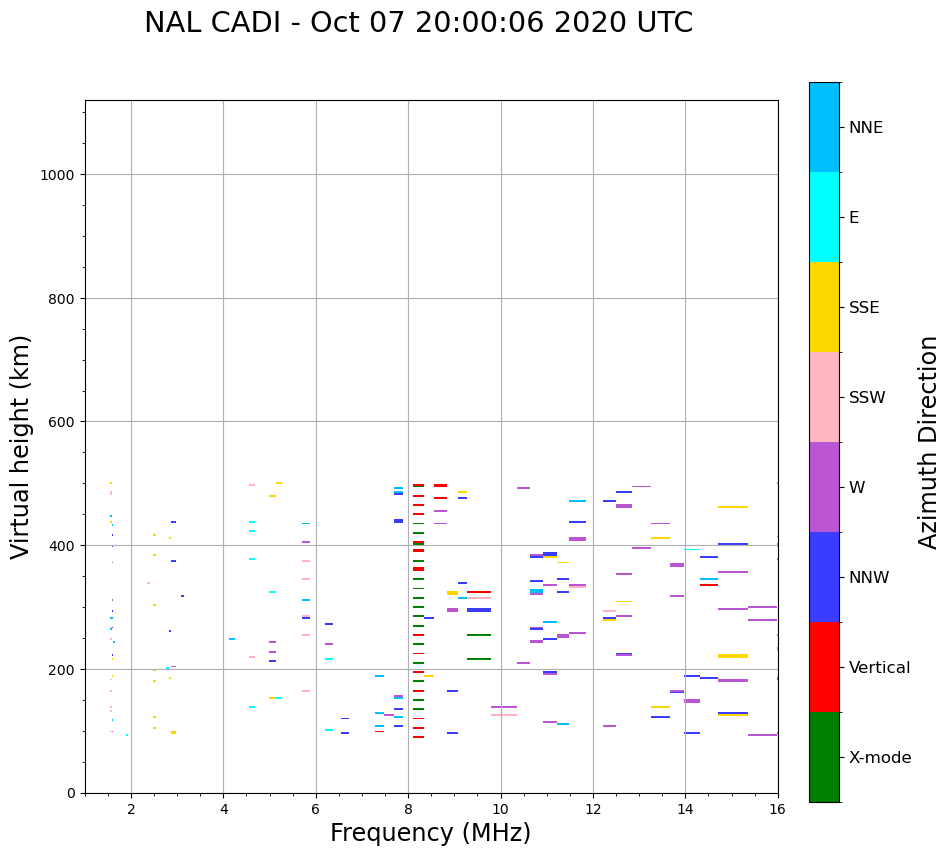 NAL CADI - Oct 07 20:00:06 2020 UTC

Virtual height (km)

1000
800
600
400
200
0

2
4
6
8
10
12
14
16

Frequency (MHz)

NNE
E
SSE
SSW
W
NNW
Vertical
X-mode

Azimuth Direction